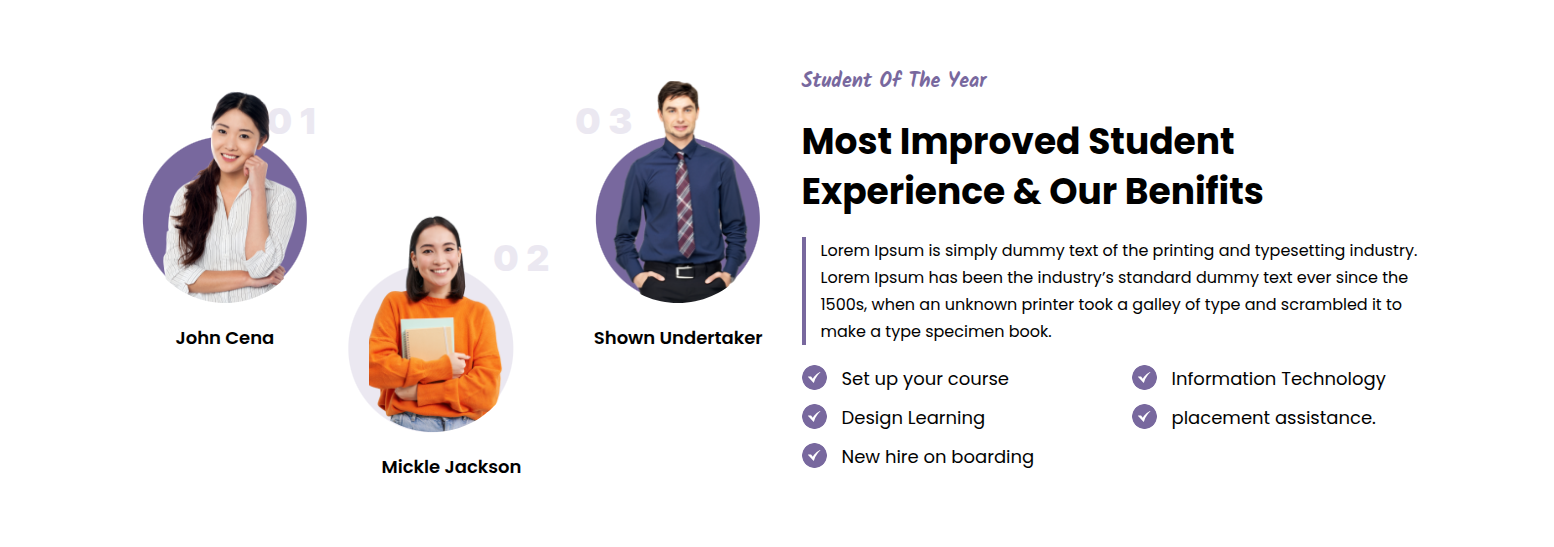 01

John Cena

02

Mickle Jackson

03

Shown Undertaker

Student Of The Year

Most Improved Student Experience & Our Benifits

Lorem Ipsum is simply dummy text of the printing and typesetting industry. Lorem Ipsum has been the industry's standard dummy text ever since the 1500s, when an unknown printer took a galley of type and scrambled it to make a type specimen book.

Set up your course

Design Learning

New hire on boarding

Information Technology

placement assistance.